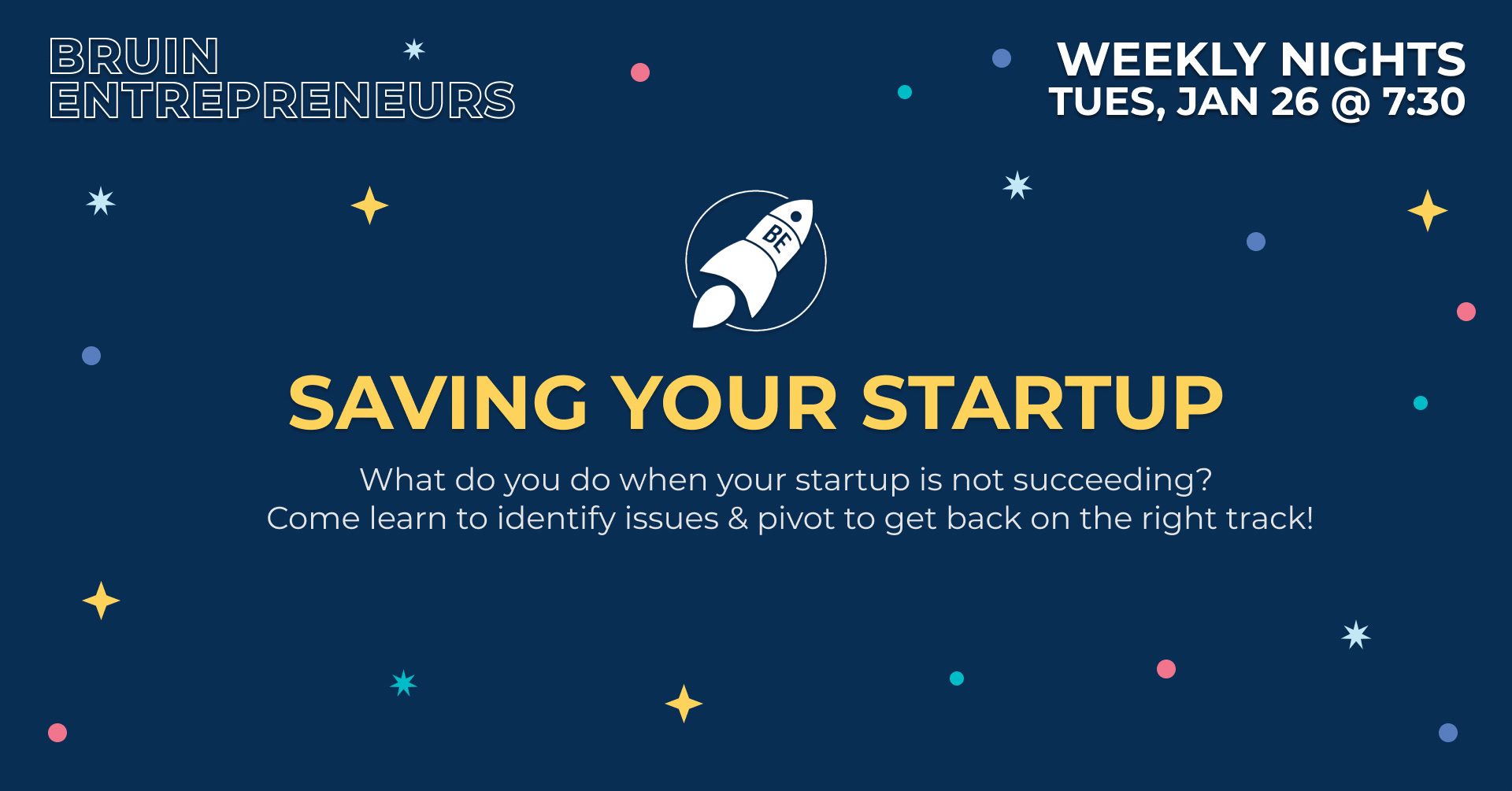 BRUIN
ENTREPRENEURS

WEEKLY NIGHTS
TUES, JAN 26 @ 7:30

BE

SAVING YOUR STARTUP

What do you do when your startup is not succeeding?
Come learn to identify issues & pivot to get back on the right track!